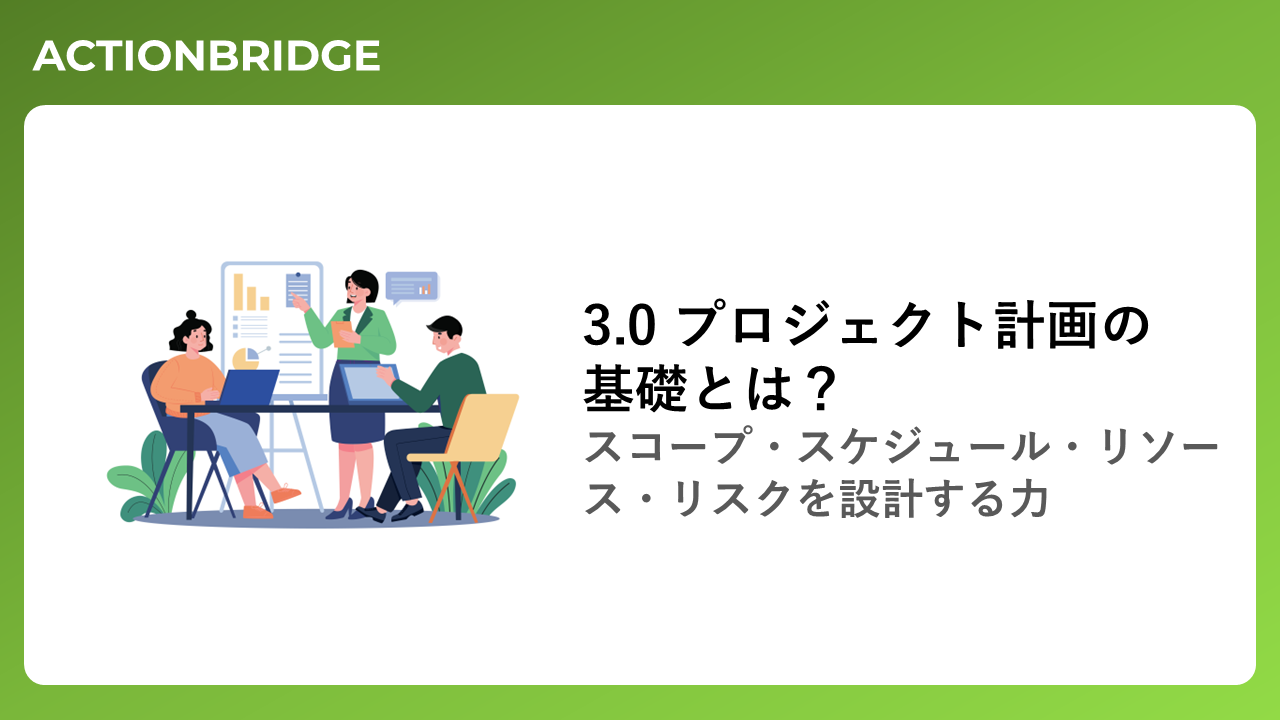 ACTIONBRIDGE

3.0 プロジェクト計画の基礎とは？

スコープ・スケジュール・リソース・リスクを設計する力